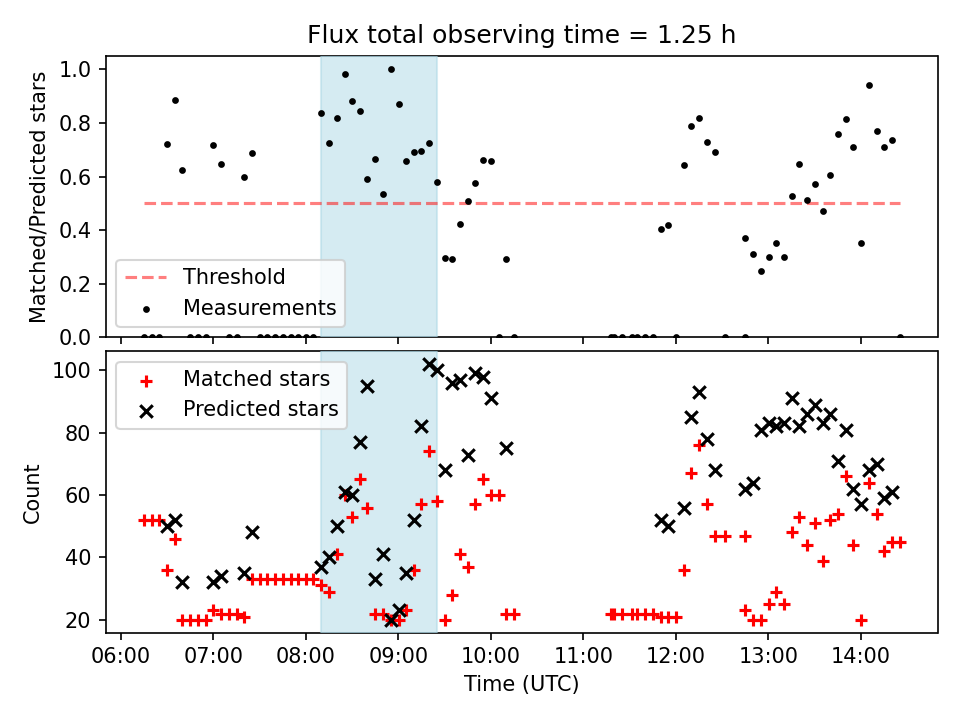 Flux total observing time = 1.25 h

Matched/Predicted stars

1.0
0.8
0.6
0.4
0.2
0.0

Threshold
Measurements

Count

100
80
60
40
20

Matched stars
Predicted stars

06:00 07:00 08:00 09:00 10:00 11:00 12:00 13:00 14:00

Time (UTC)